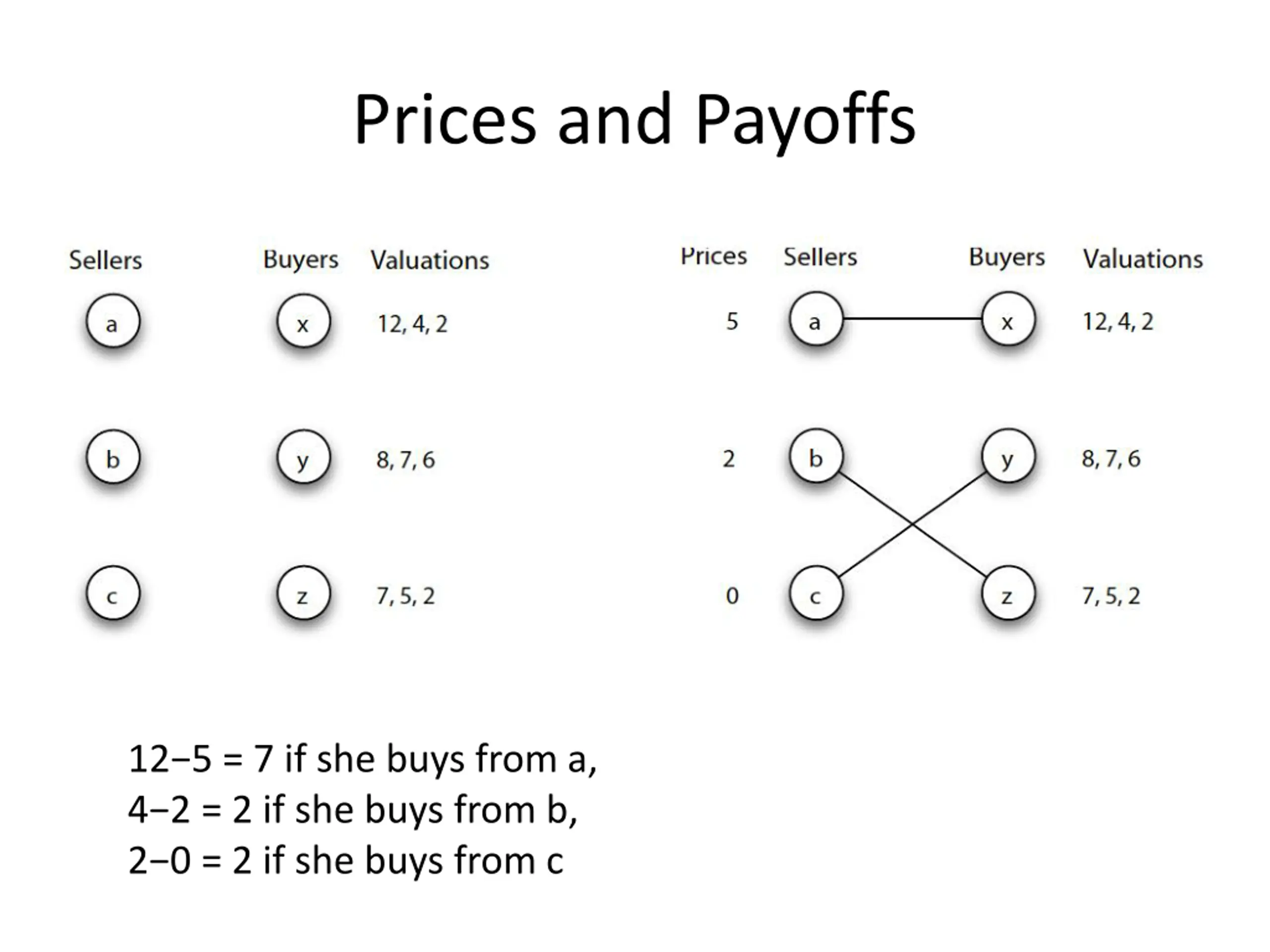 Prices and Payoffs

Sellers Buyers Valuations

a x 12, 4, 2

b y 8, 7, 6

c z 7, 5, 2

Prices Sellers Buyers Valuations

5 a x 12, 4, 2

2 b y 8, 7, 6

0 c z 7, 5, 2

12−5 = 7 if she buys from a,
4−2 = 2 if she buys from b,
2−0 = 2 if she buys from c